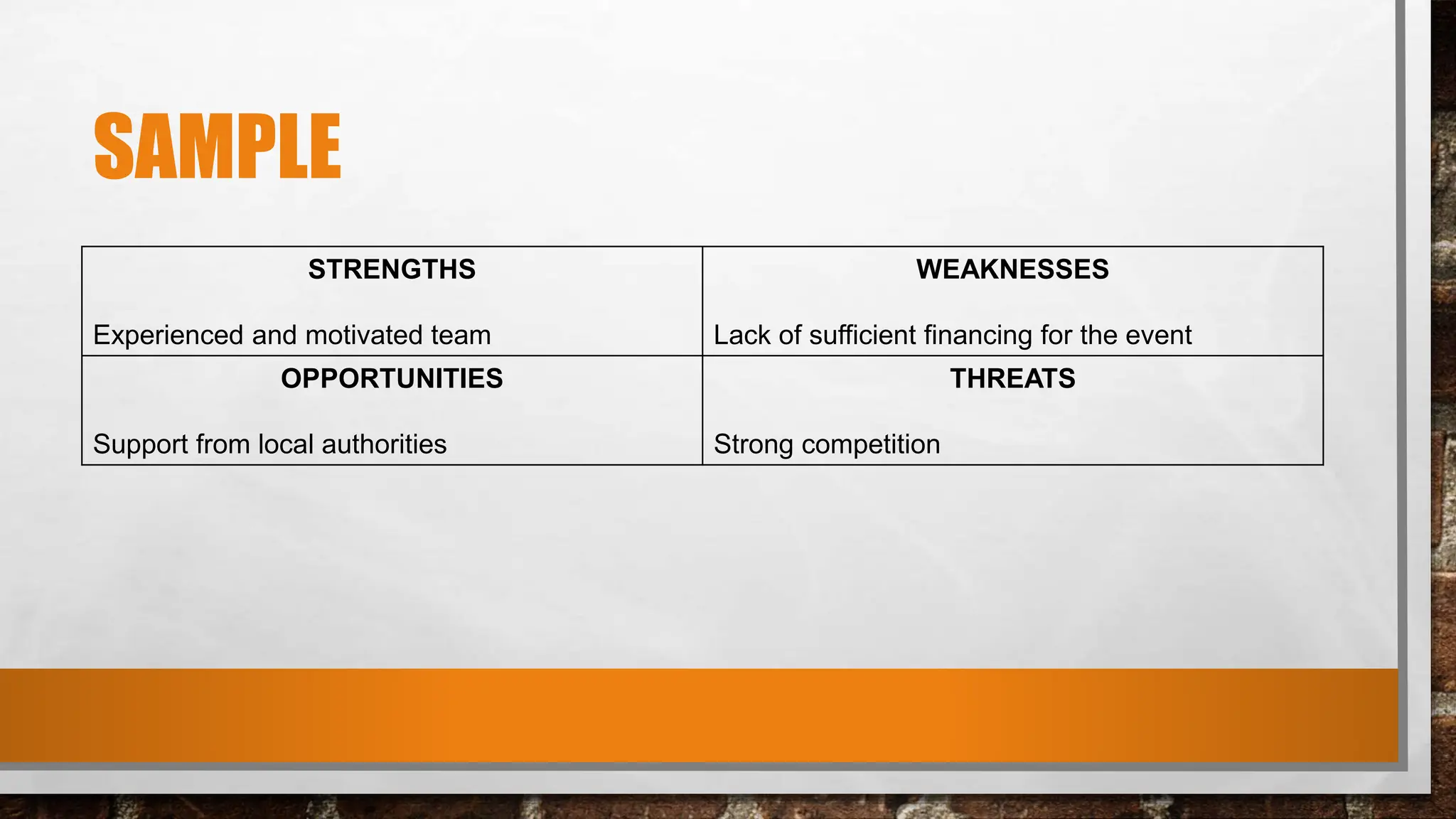 SAMPLE

| STRENGTHS<br><br>Experienced and motivated team | WEAKNESSES<br><br>Lack of sufficient financing for the event |
|---|---|
| OPPORTUNITIES<br><br>Support from local authorities | THREATS<br><br>Strong competition |